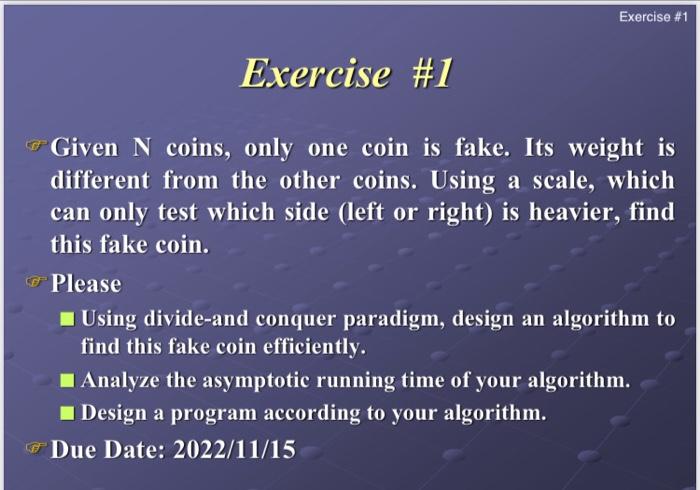 Exercise #1

Exercise #1

Given N coins, only one coin is fake. Its weight is different from the other coins. Using a scale, which can only test which side (left or right) is heavier, find this fake coin.

Please

Using divide-and conquer paradigm, design an algorithm to find this fake coin efficiently.

Analyze the asymptotic running time of your algorithm.

Design a program according to your algorithm.

Due Date: 2022/11/15